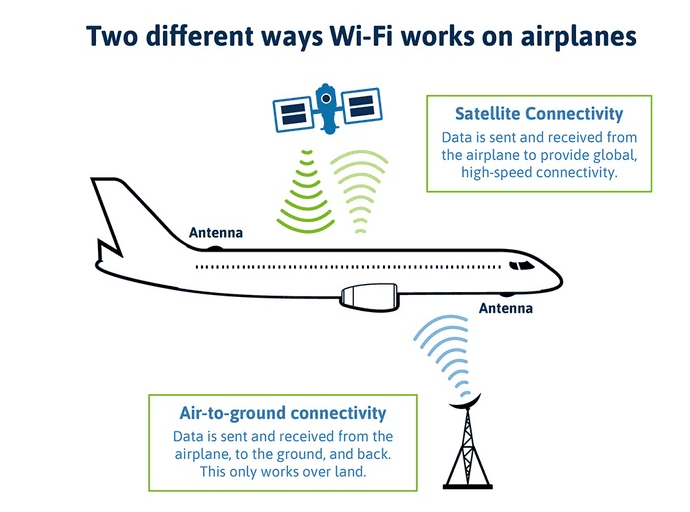 Two different ways Wi-Fi works on airplanes

Satellite Connectivity
Data is sent and received from the airplane to provide global, high-speed connectivity.

Antenna

Antenna

Air-to-ground connectivity
Data is sent and received from the airplane, to the ground, and back. This only works over land.